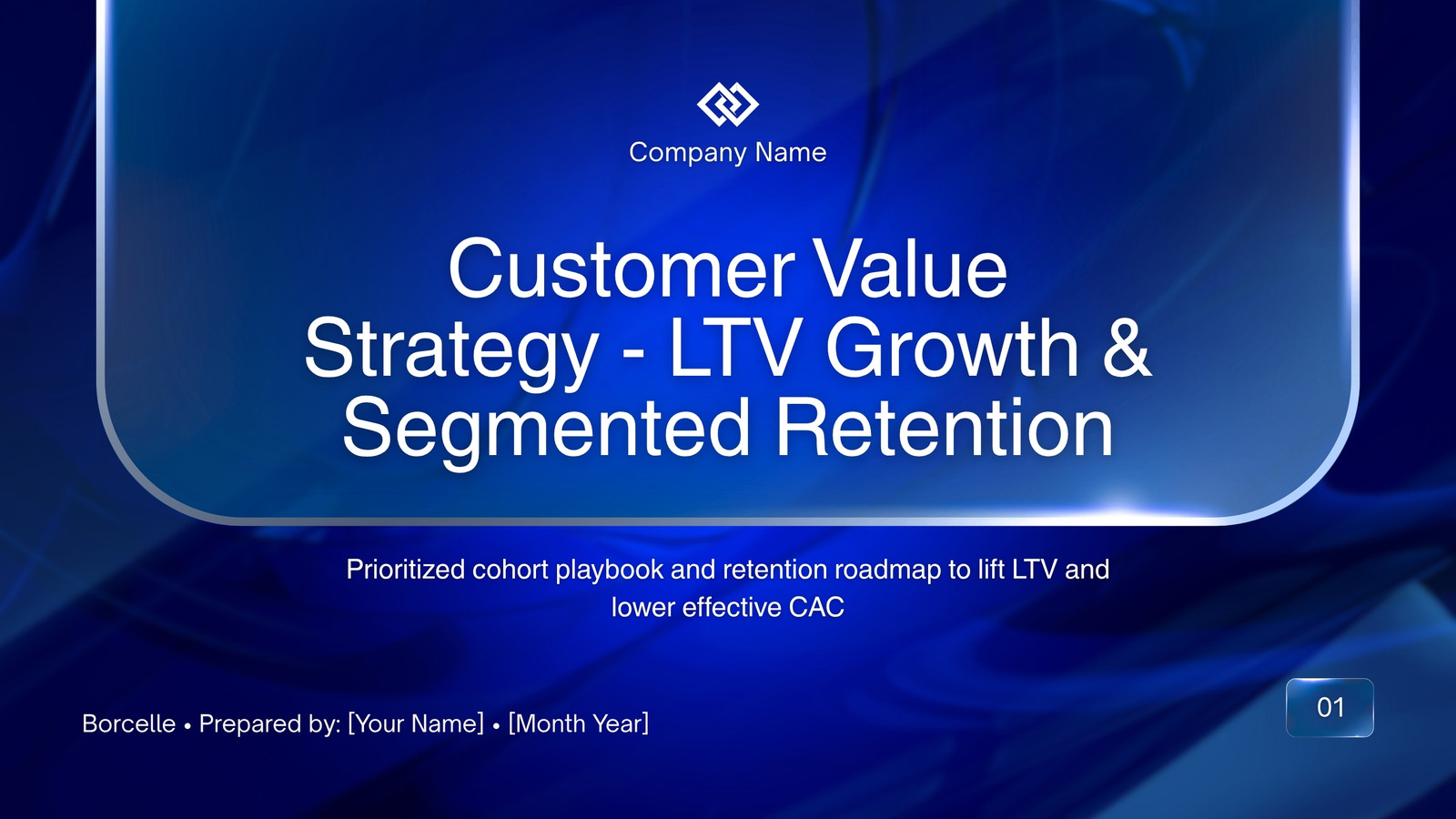 Company Name

Customer Value Strategy - LTV Growth & Segmented Retention

Prioritized cohort playbook and retention roadmap to lift LTV and lower effective CAC

Borcelle • Prepared by: [Your Name] • [Month Year]

01